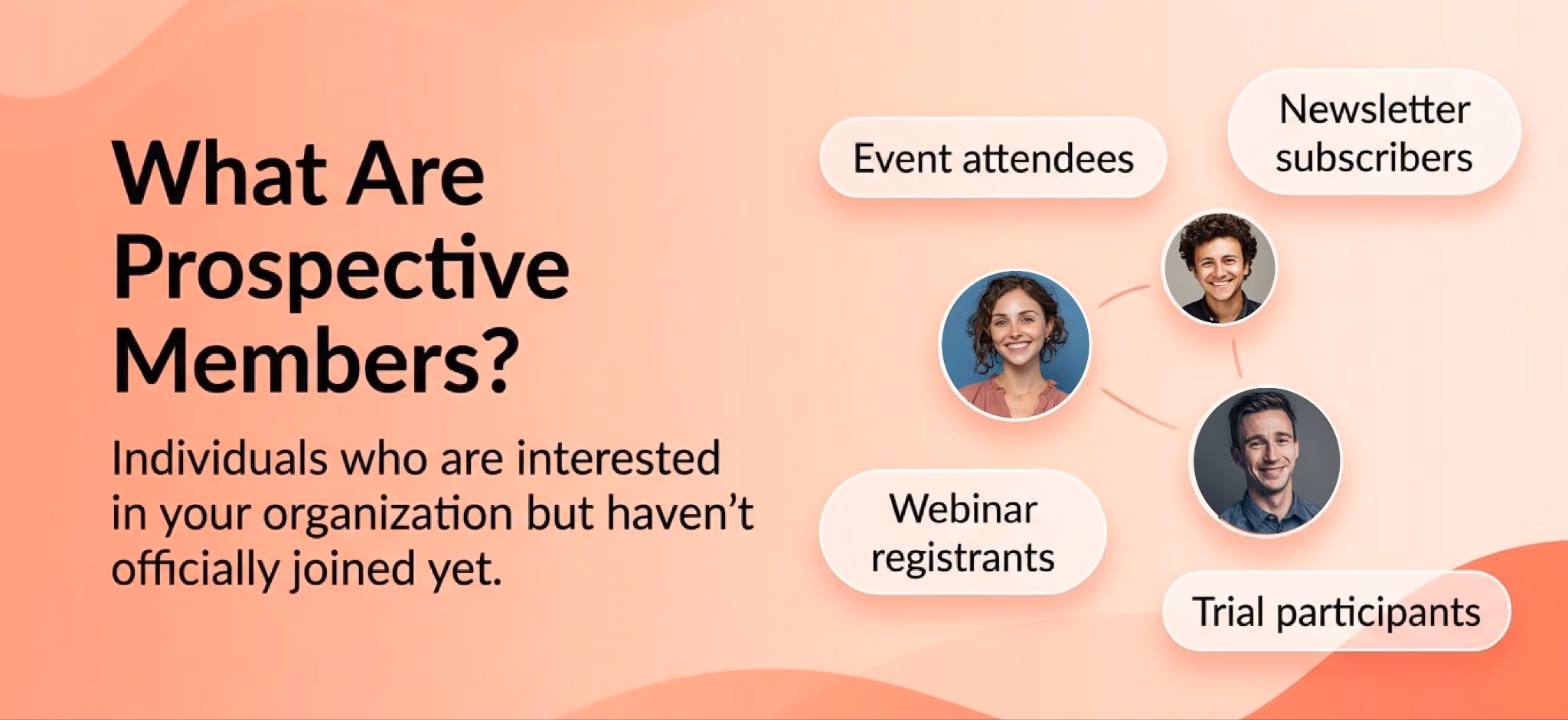 What Are Prospective Members?

Individuals who are interested in your organization but haven’t officially joined yet.

Event attendees

Newsletter subscribers

Webinar registrants

Trial participants